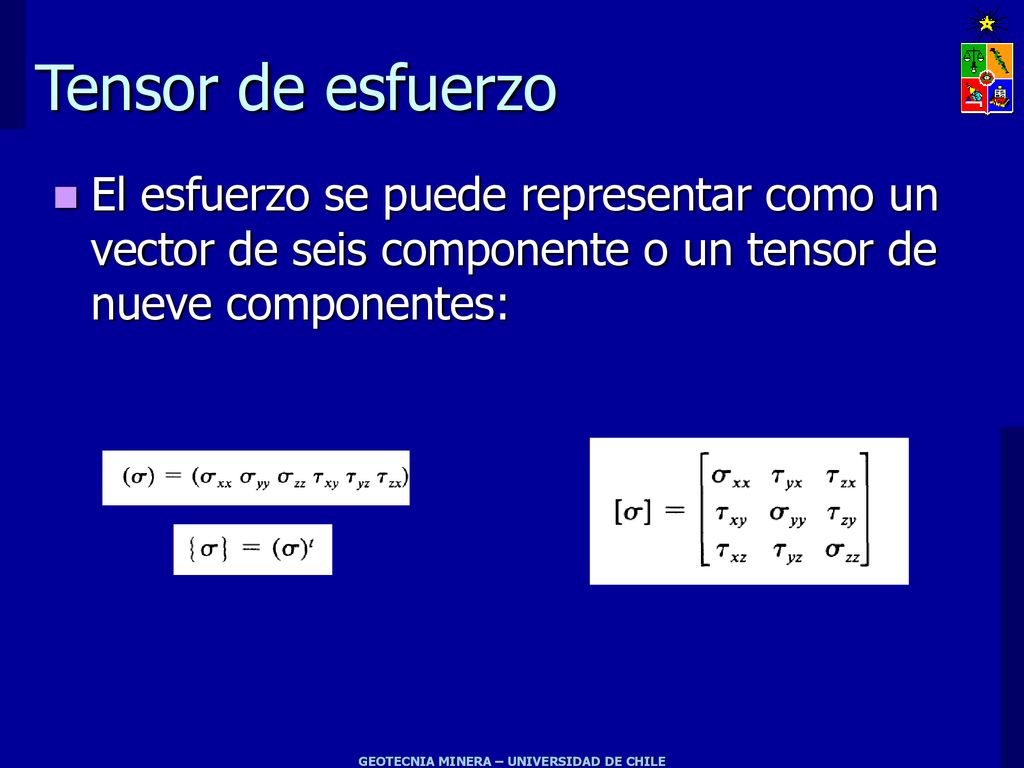 Tensor de esfuerzo

El esfuerzo se puede representar como un vector de seis componente o un tensor de nueve componentes:

$(\sigma) = (\sigma_{xx}\ \sigma_{yy}\ \sigma_{zz}\ \tau_{xy}\ \tau_{yz}\ \tau_{zx})$

$\{\sigma\} = (\sigma)^t$

$[\sigma] = \begin{bmatrix} \sigma_{xx} & \tau_{yx} & \tau_{zx} \\ \tau_{xy} & \sigma_{yy} & \tau_{zy} \\ \tau_{xz} & \tau_{yz} & \sigma_{zz} \end{bmatrix}$

GEOTECNIA MINERA – UNIVERSIDAD DE CHILE